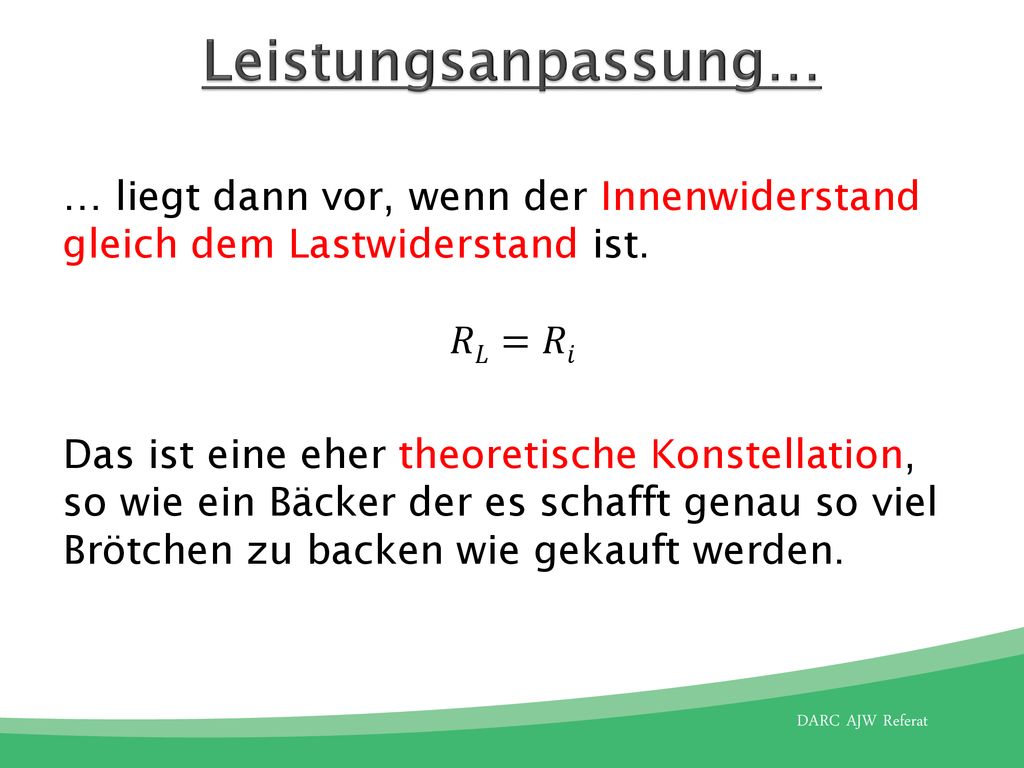 Leistungsanpassung…

… liegt dann vor, wenn der Innenwiderstand gleich dem Lastwiderstand ist.

$R_L = R_i$

Das ist eine eher theoretische Konstellation, so wie ein Bäcker der es schafft genau so viel Brötchen zu backen wie gekauft werden.

DARC AJW Referat